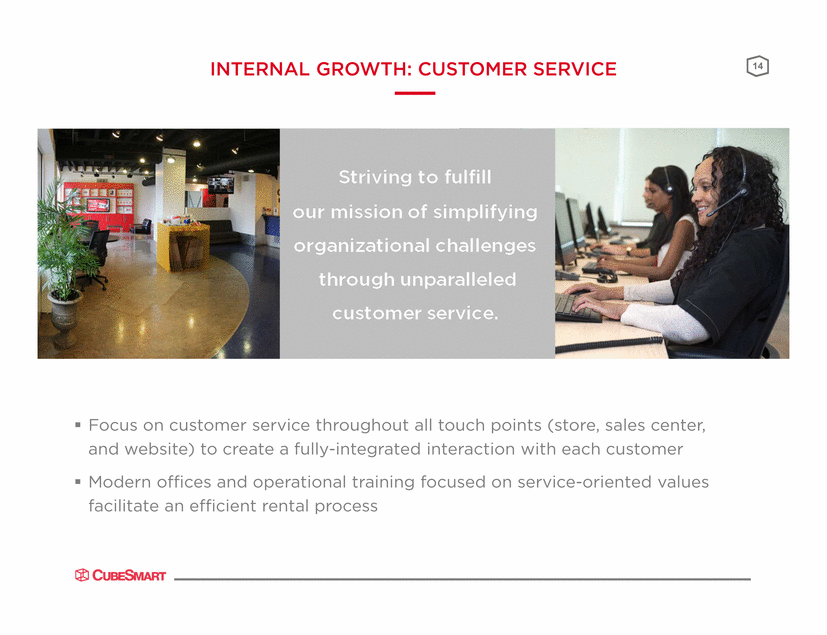 INTERNAL GROWTH: CUSTOMER SERVICE

14

Striving to fulfill our mission of simplifying organizational challenges through unparalleled customer service.

▪ Focus on customer service throughout all touch points (store, sales center, and website) to create a fully-integrated interaction with each customer

▪ Modern offices and operational training focused on service-oriented values facilitate an efficient rental process

CUBESMART